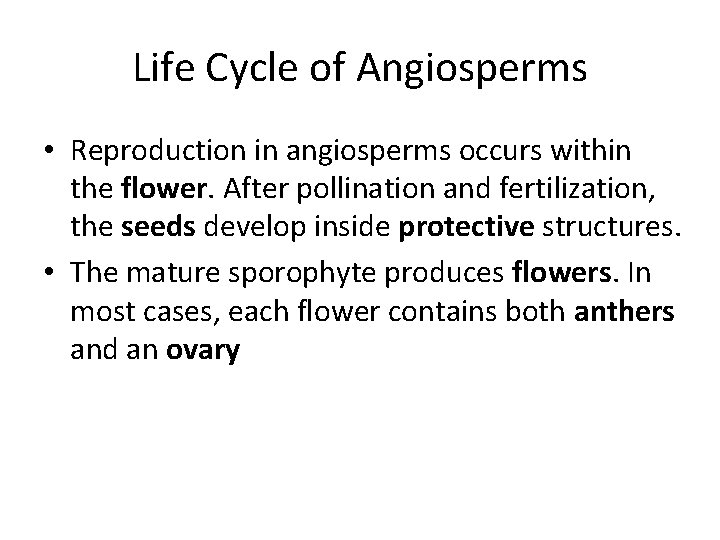 Life Cycle of Angiosperms

• Reproduction in angiosperms occurs within the flower. After pollination and fertilization, the seeds develop inside protective structures.

• The mature sporophyte produces flowers. In most cases, each flower contains both anthers and an ovary